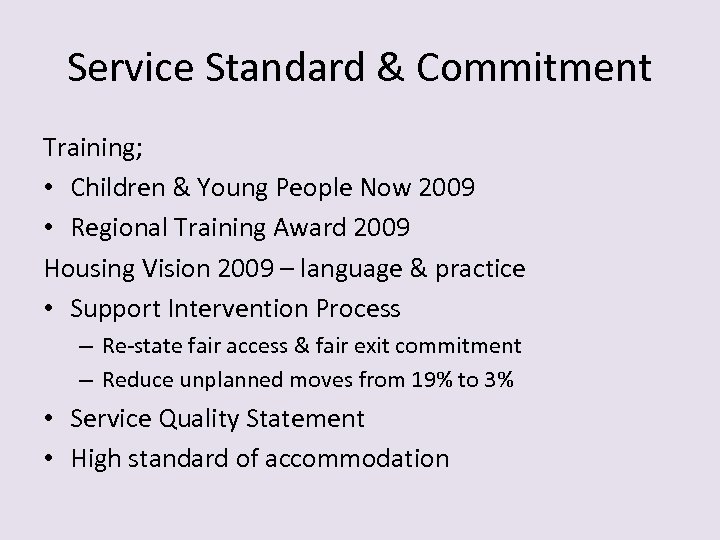 Service Standard & Commitment

Training;

• Children & Young People Now 2009
• Regional Training Award 2009

Housing Vision 2009 – language & practice

• Support Intervention Process
  – Re-state fair access & fair exit commitment
  – Reduce unplanned moves from 19% to 3%
• Service Quality Statement
• High standard of accommodation